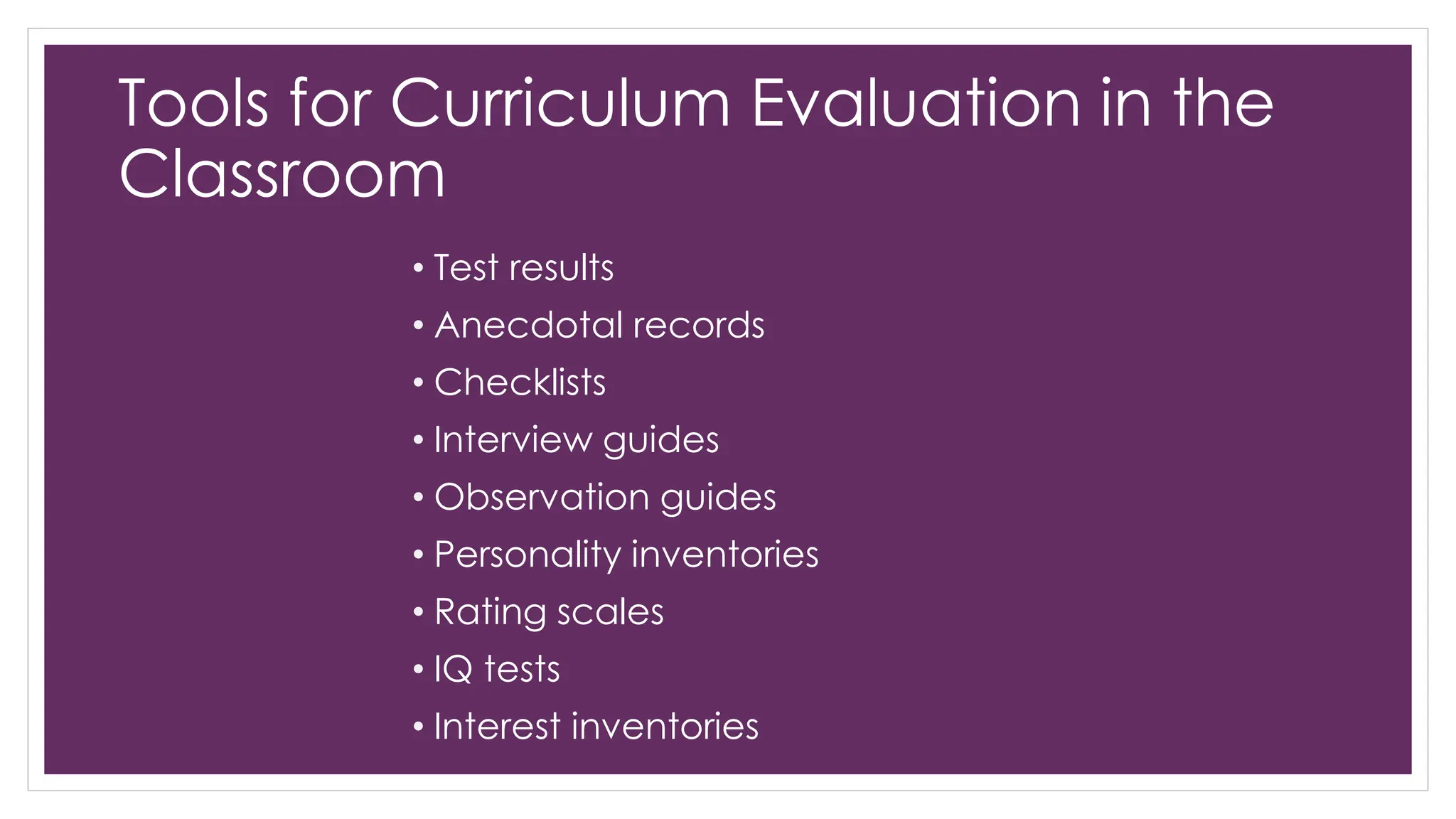 Tools for Curriculum Evaluation in the Classroom

• Test results
• Anecdotal records
• Checklists
• Interview guides
• Observation guides
• Personality inventories
• Rating scales
• IQ tests
• Interest inventories